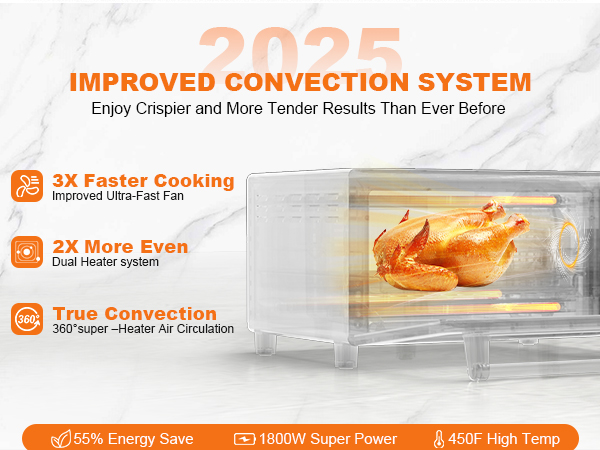 2025
IMPROVED CONVECTION SYSTEM
Enjoy Crispier and More Tender Results Than Ever Before

3X Faster Cooking
Improved Ultra-Fast Fan

2X More Even
Dual Heater system

360°
True Convection
360°super –Heater Air Circulation

55% Energy Save
1800W Super Power
450F High Temp